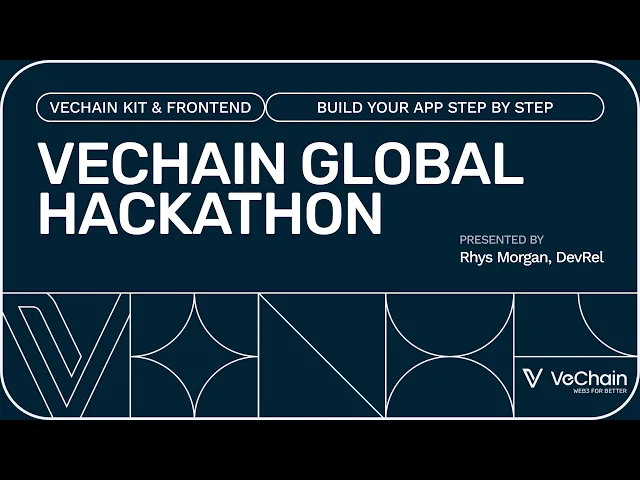 VECHAIN KIT & FRONTEND

BUILD YOUR APP STEP BY STEP

VECHAIN GLOBAL HACKATHON

PRESENTED BY
Rhys Morgan, DevRel

VeChain
WEB3 FOR BETTER